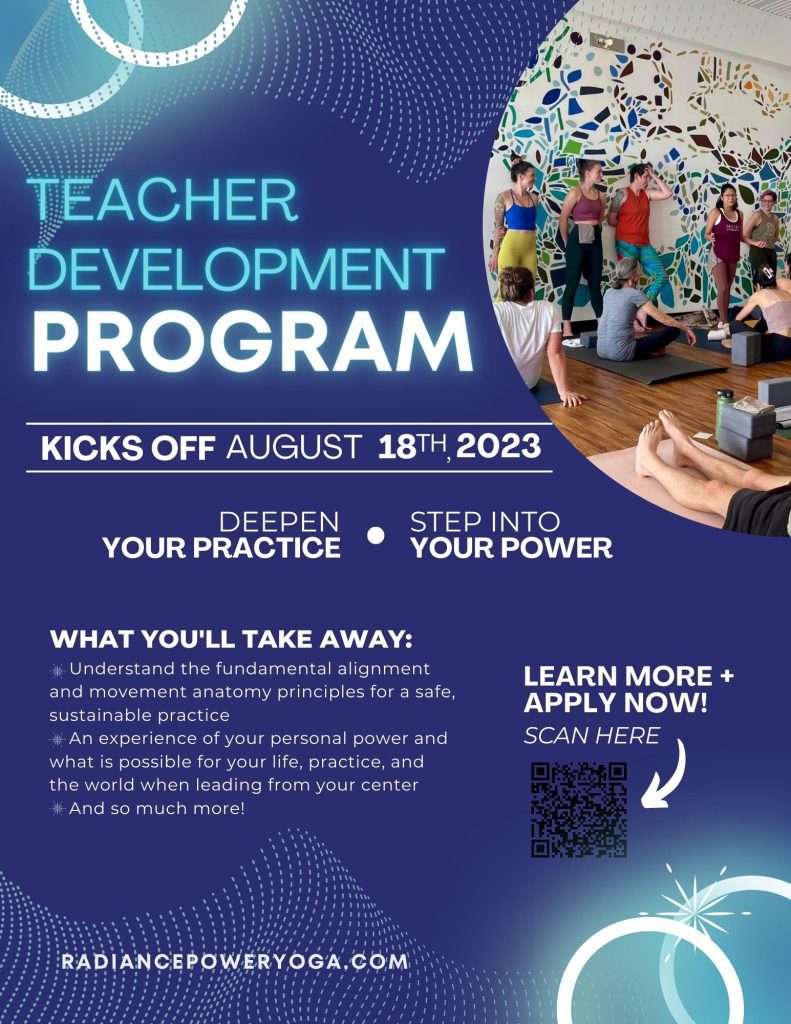 TEACHER DEVELOPMENT PROGRAM

KICKS OFF AUGUST 18TH, 2023

DEEPEN YOUR PRACTICE • STEP INTO YOUR POWER

WHAT YOU'LL TAKE AWAY:
Understand the fundamental alignment and movement anatomy principles for a safe, sustainable practice
An experience of your personal power and what is possible for your life, practice, and the world when leading from your center
And so much more!

LEARN MORE + APPLY NOW!
SCAN HERE

RADIANCEPOWERYOGA.COM